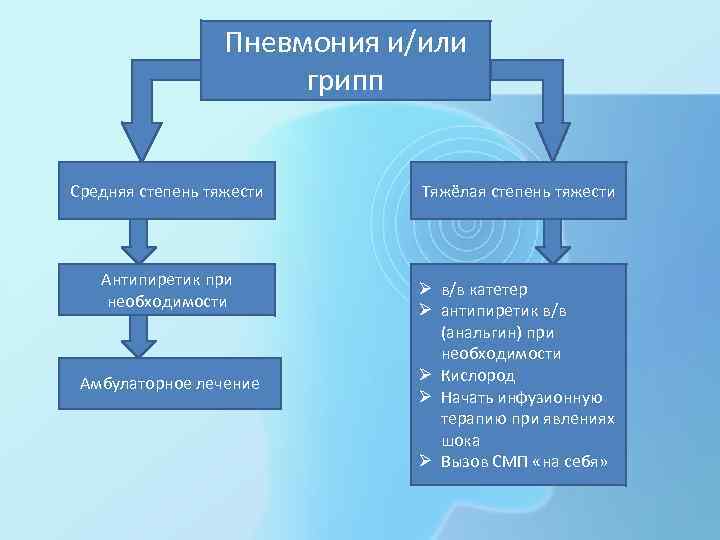 Пневмония и/или грипп

Средняя степень тяжести

Антипиретик при необходимости

Амбулаторное лечение

Тяжёлая степень тяжести

➢ в/в катетер
➢ антипиретик в/в (анальгин) при необходимости
➢ Кислород
➢ Начать инфузионную терапию при явлениях шока
➢ Вызов СМП «на себя»